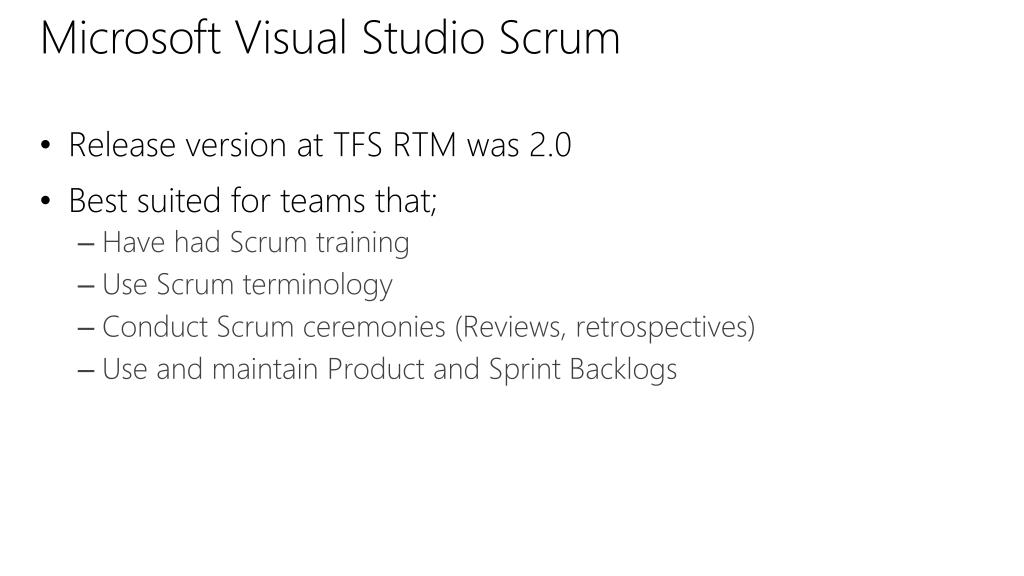 Microsoft Visual Studio Scrum

• Release version at TFS RTM was 2.0
• Best suited for teams that;
– Have had Scrum training
– Use Scrum terminology
– Conduct Scrum ceremonies (Reviews, retrospectives)
– Use and maintain Product and Sprint Backlogs